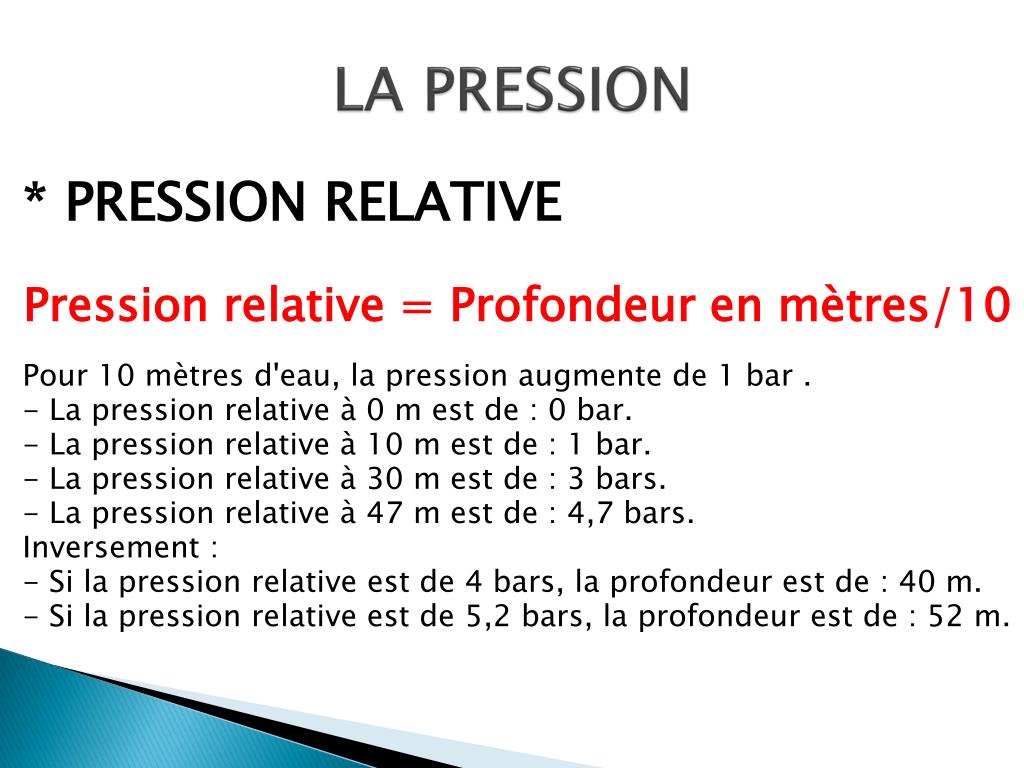 LA PRESSION

* PRESSION RELATIVE

Pression relative = Profondeur en mètres/10

Pour 10 mètres d'eau, la pression augmente de 1 bar .
- La pression relative à 0 m est de : 0 bar.
- La pression relative à 10 m est de : 1 bar.
- La pression relative à 30 m est de : 3 bars.
- La pression relative à 47 m est de : 4,7 bars.
Inversement :
- Si la pression relative est de 4 bars, la profondeur est de : 40 m.
- Si la pression relative est de 5,2 bars, la profondeur est de : 52 m.